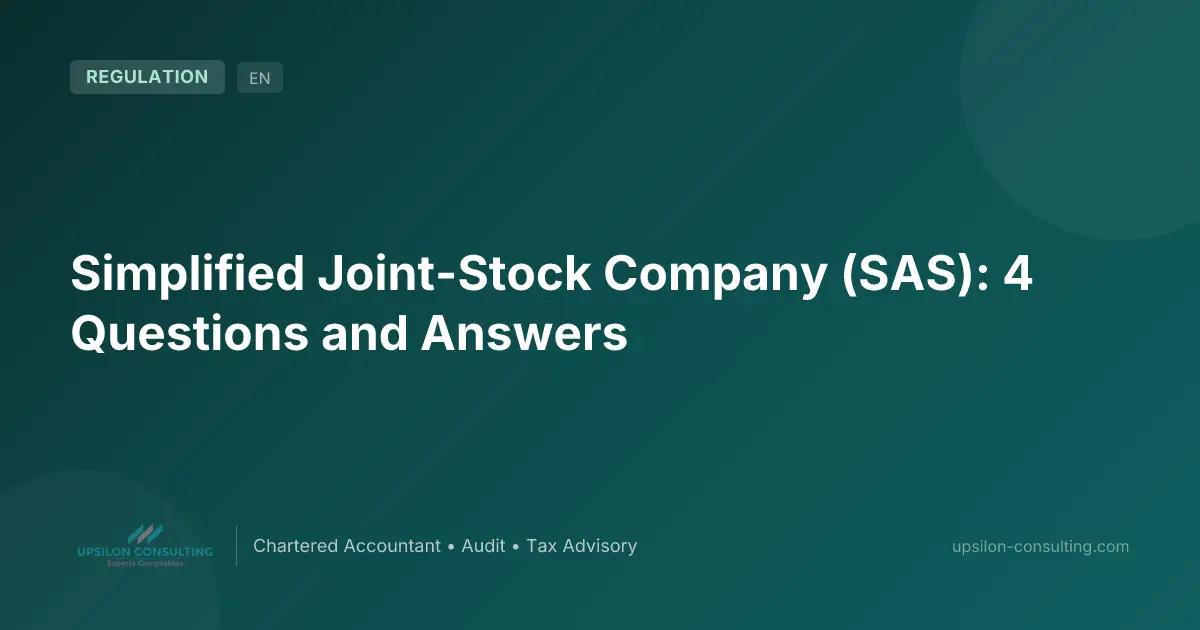 REGULATION EN

Simplified Joint-Stock Company (SAS): 4 Questions and Answers

UPSILON CONSULTING
Experts Comptables

Chartered Accountant • Audit • Tax Advisory

upsilon-consulting.com